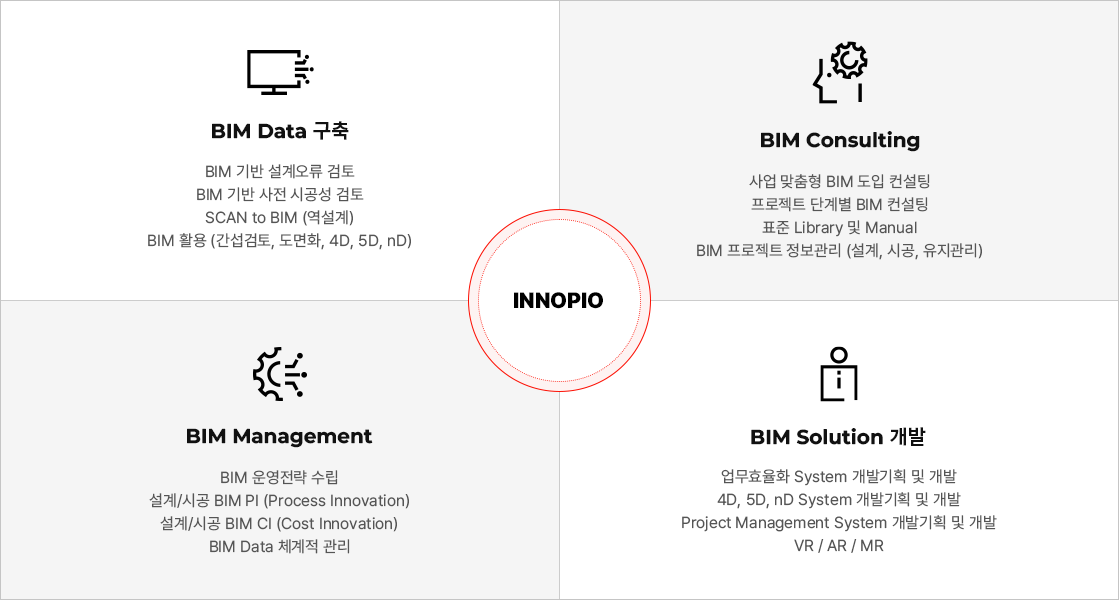 BIM Data 구축

BIM 기반 설계오류 검토
BIM 기반 사전 시공성 검토
SCAN to BIM (역설계)
BIM 활용 (간섭검토, 도면화, 4D, 5D, nD)

BIM Consulting

사업 맞춤형 BIM 도입 컨설팅
프로젝트 단계별 BIM 컨설팅
표준 Library 및 Manual
BIM 프로젝트 정보관리 (설계, 시공, 유지관리)

INNOPIO

BIM Management

BIM 운영전략 수립
설계/시공 BIM PI (Process Innovation)
설계/시공 BIM CI (Cost Innovation)
BIM Data 체계적 관리

BIM Solution 개발

업무효율화 System 개발기획 및 개발
4D, 5D, nD System 개발기획 및 개발
Project Management System 개발기획 및 개발
VR / AR / MR